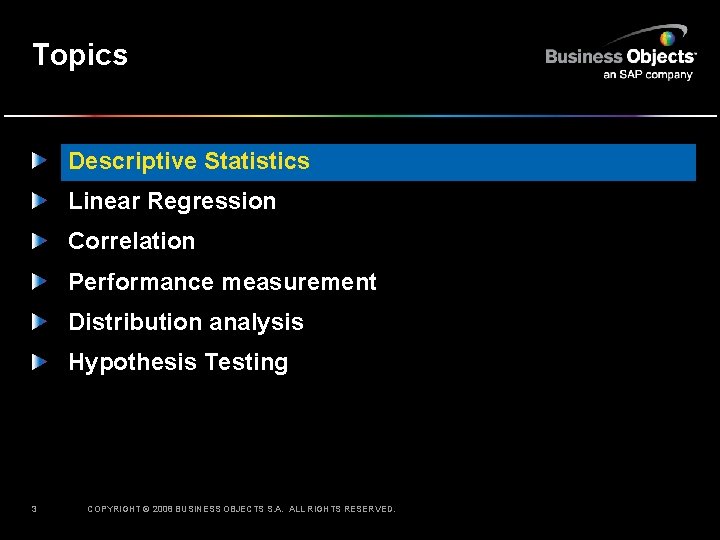 Topics

Business Objects
an SAP company

Descriptive Statistics
Linear Regression
Correlation
Performance measurement
Distribution analysis
Hypothesis Testing

3 COPYRIGHT © 2008 BUSINESS OBJECTS S.A. ALL RIGHTS RESERVED.